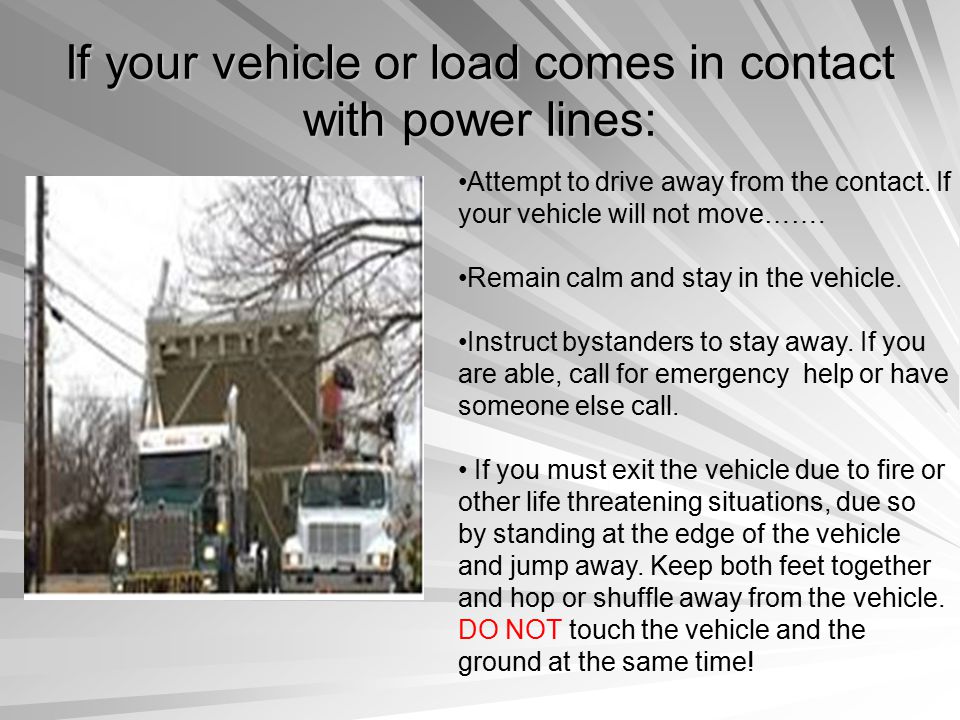 If your vehicle or load comes in contact with power lines:

•Attempt to drive away from the contact. If your vehicle will not move…….

•Remain calm and stay in the vehicle.

•Instruct bystanders to stay away. If you are able, call for emergency help or have someone else call.

• If you must exit the vehicle due to fire or other life threatening situations, due so by standing at the edge of the vehicle and jump away. Keep both feet together and hop or shuffle away from the vehicle. DO NOT touch the vehicle and the ground at the same time!